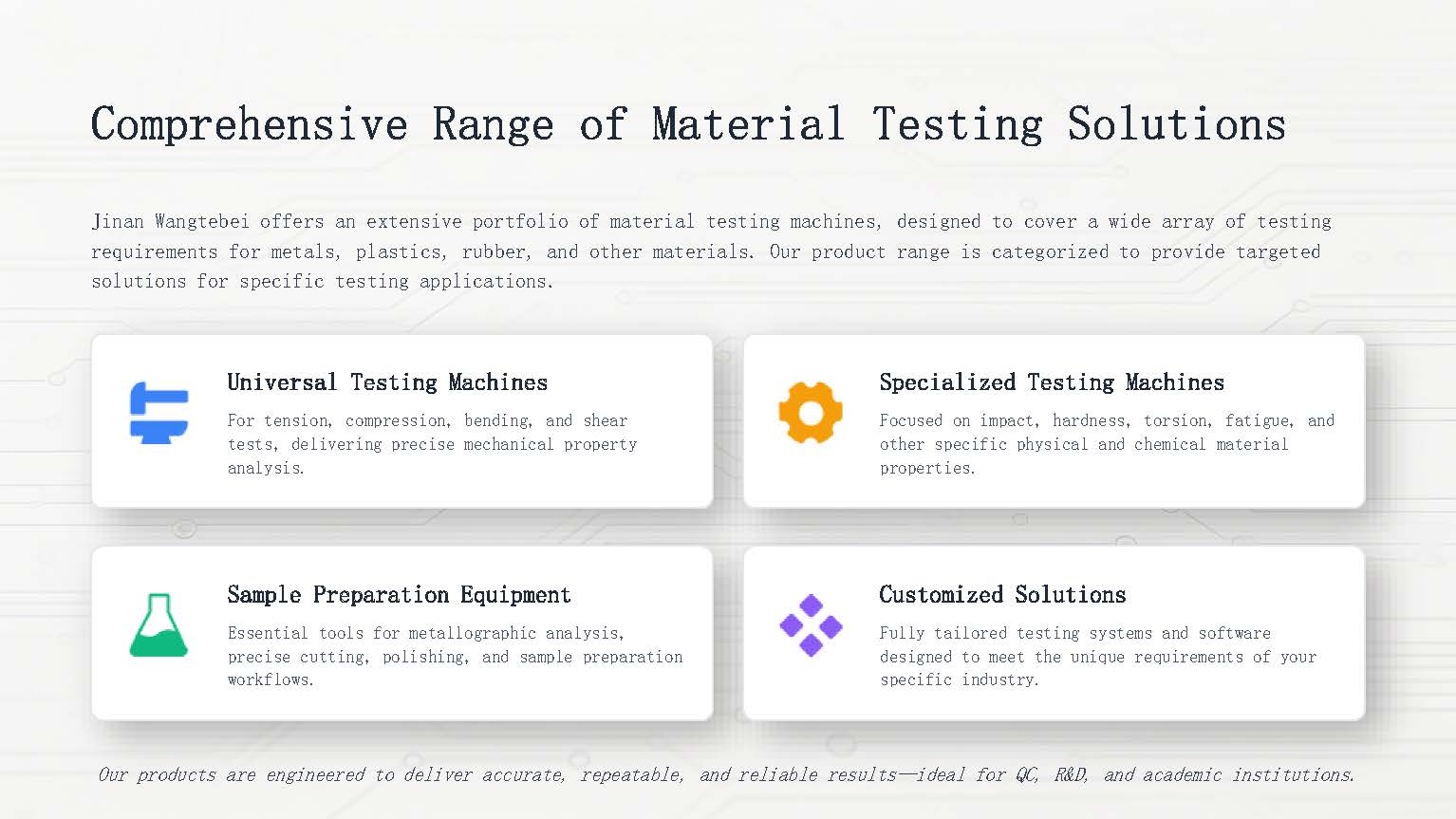 Comprehensive Range of Material Testing Solutions

Jinan Wangtebei offers an extensive portfolio of material testing machines, designed to cover a wide array of testing requirements for metals, plastics, rubber, and other materials. Our product range is categorized to provide targeted solutions for specific testing applications.

Universal Testing Machines

For tension, compression, bending, and shear tests, delivering precise mechanical property analysis.

Specialized Testing Machines

Focused on impact, hardness, torsion, fatigue, and other specific physical and chemical material properties.

Sample Preparation Equipment

Essential tools for metallographic analysis, precise cutting, polishing, and sample preparation workflows.

Customized Solutions

Fully tailored testing systems and software designed to meet the unique requirements of your specific industry.

Our products are engineered to deliver accurate, repeatable, and reliable results—ideal for QC, R&D, and academic institutions.